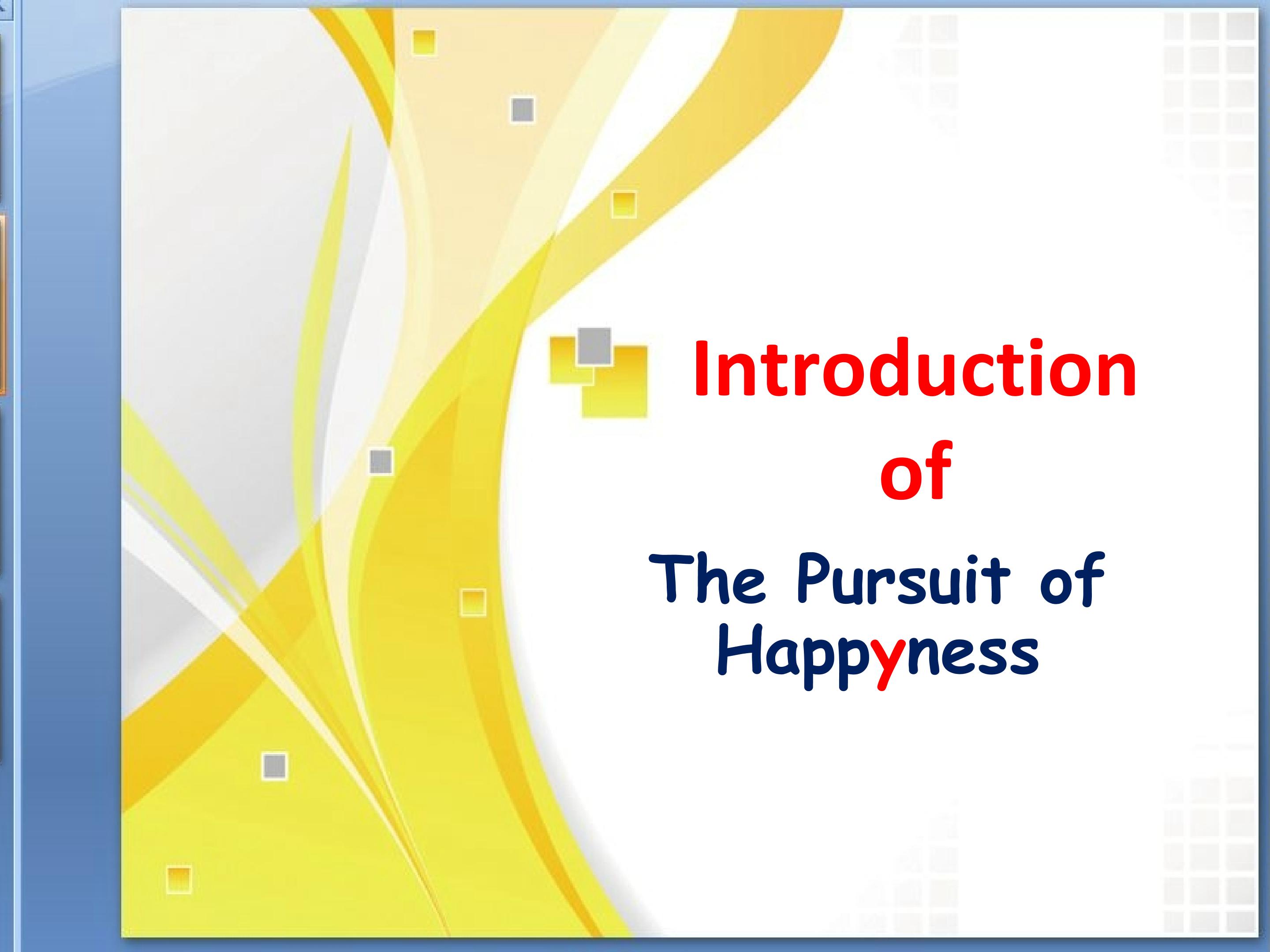 Introduction
of

The Pursuit of Happyness